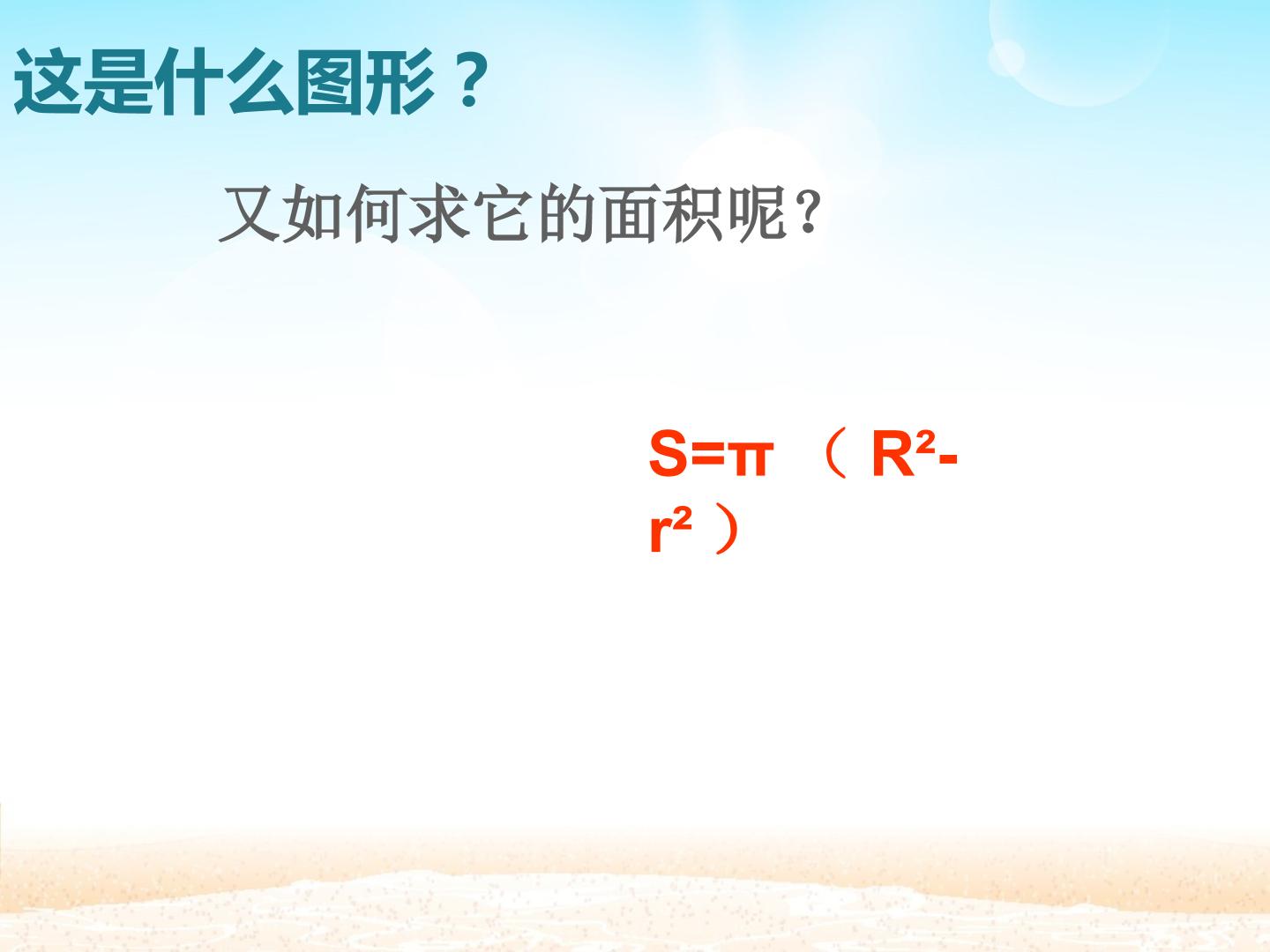 这是什么图形？

又如何求它的面积呢？

$S=\pi（R^2-r^2）$